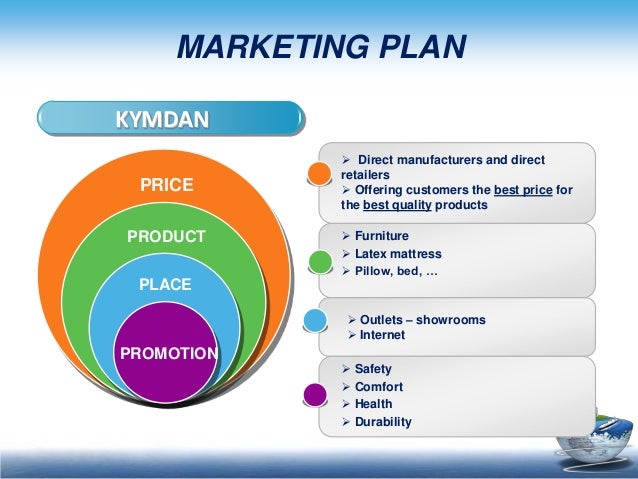 MARKETING PLAN

KYMDAN

PRICE

PRODUCT

PLACE

PROMOTION

➢ Direct manufacturers and direct retailers
➢ Offering customers the best price for the best quality products

➢ Furniture
➢ Latex mattress
➢ Pillow, bed, …

➢ Outlets – showrooms
➢ Internet

➢ Safety
➢ Comfort
➢ Health
➢ Durability